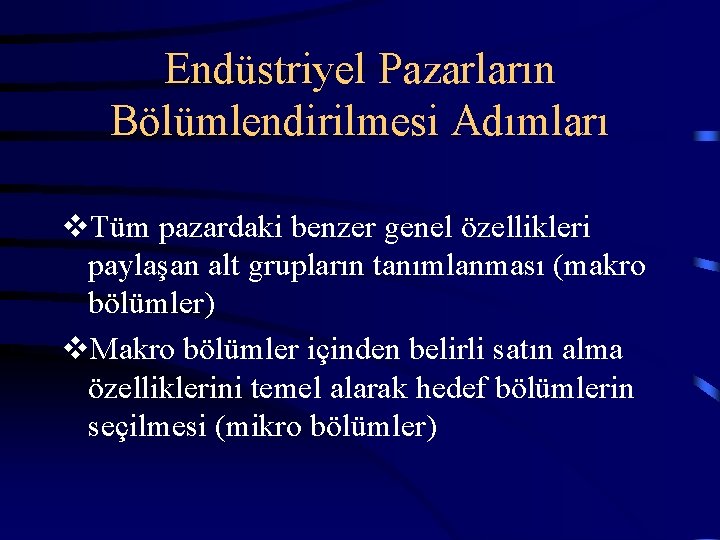 Endüstriyel Pazarların Bölümlendirilmesi Adımları

❖Tüm pazardaki benzer genel özellikleri paylaşan alt grupların tanımlanması (makro bölümler)

❖Makro bölümler içinden belirli satın alma özelliklerini temel alarak hedef bölümlerin seçilmesi (mikro bölümler)